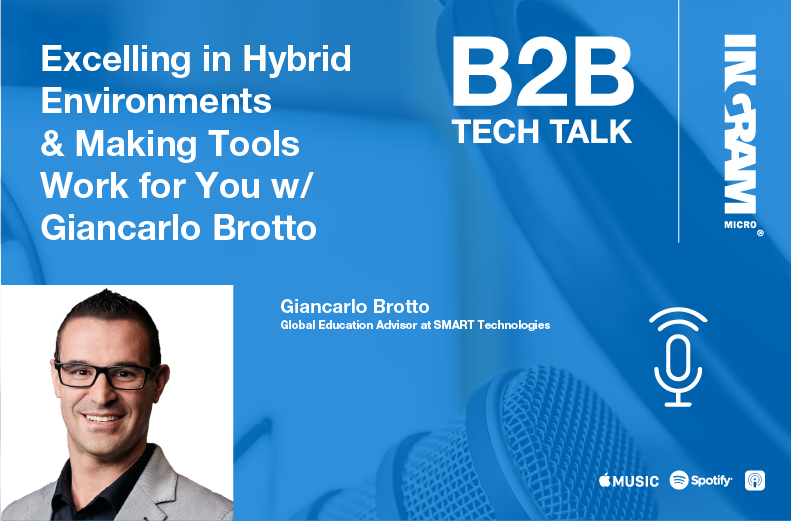 Excelling in Hybrid Environments & Making Tools Work for You w/ Giancarlo Brotto

B2B
TECH TALK

INGRAM
MICRO

Giancarlo Brotto
Global Education Advisor at SMART Technologies

MUSIC Spotify